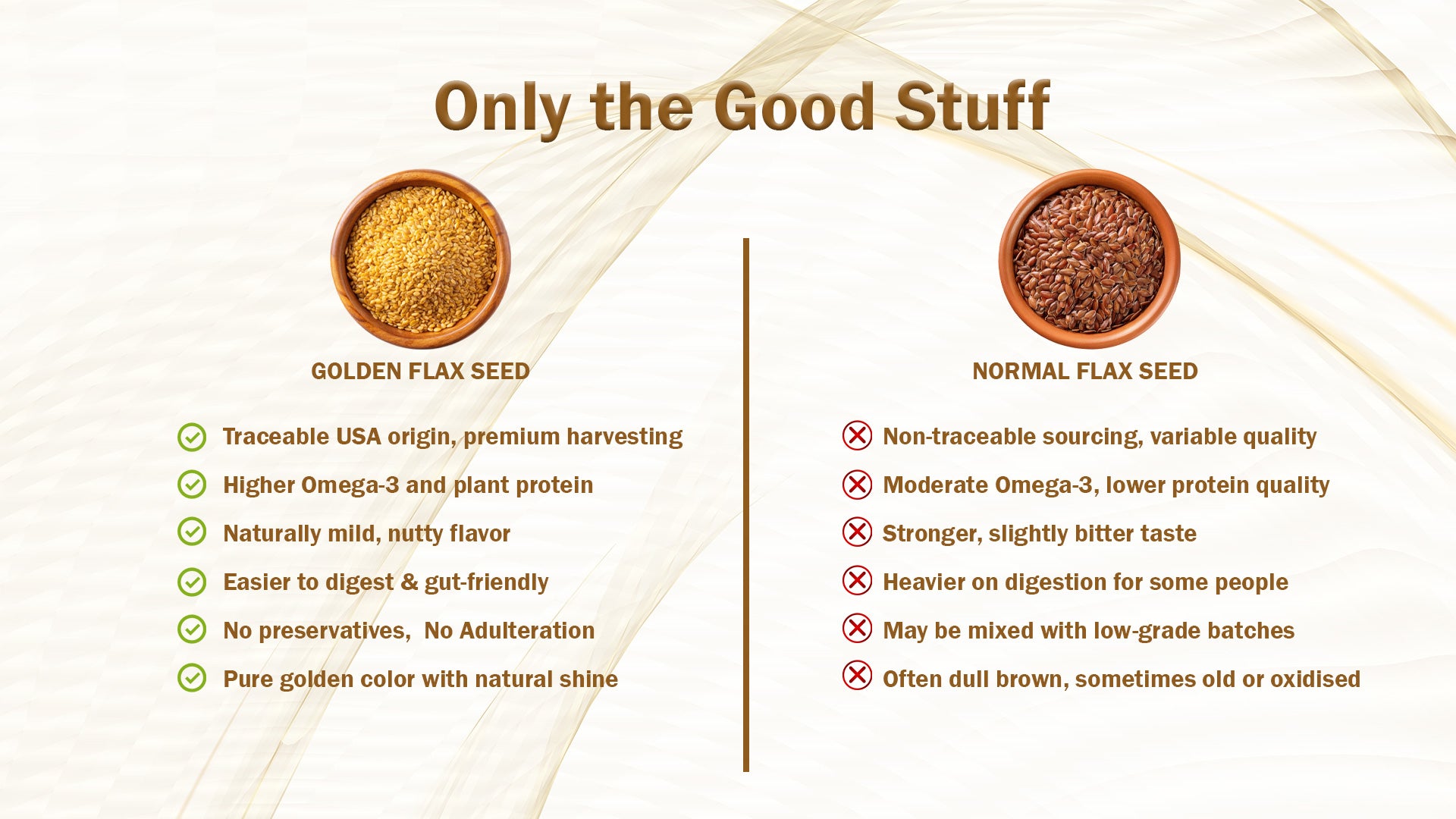 Only the Good Stuff

GOLDEN FLAX SEED

Traceable USA origin, premium harvesting

Higher Omega-3 and plant protein

Naturally mild, nutty flavor

Easier to digest & gut-friendly

No preservatives, No Adulteration

Pure golden color with natural shine

NORMAL FLAX SEED

Non-traceable sourcing, variable quality

Moderate Omega-3, lower protein quality

Stronger, slightly bitter taste

Heavier on digestion for some people

May be mixed with low-grade batches

Often dull brown, sometimes old or oxidised